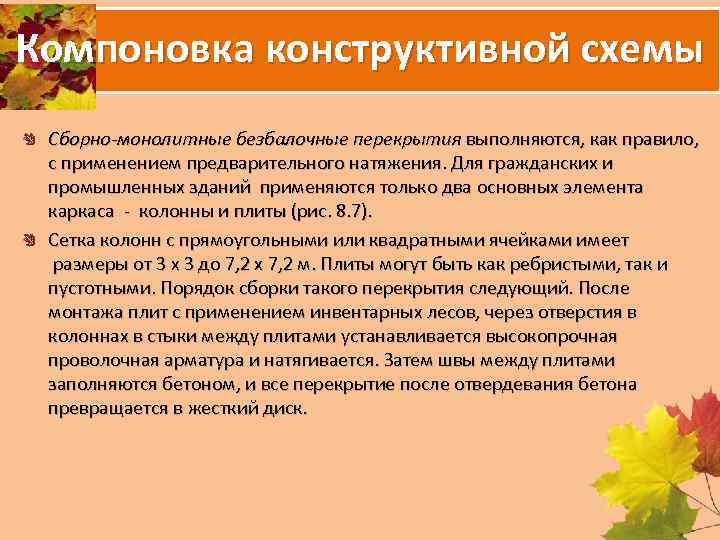 Компоновка конструктивной схемы

Сборно-монолитные безбалочные перекрытия выполняются, как правило, с применением предварительного натяжения. Для гражданских и промышленных зданий применяются только два основных элемента каркаса - колонны и плиты (рис. 8.7).

Сетка колонн с прямоугольными или квадратными ячейками имеет размеры от 3 х 3 до 7,2 х 7,2 м. Плиты могут быть как ребристыми, так и пустотными. Порядок сборки такого перекрытия следующий. После монтажа плит с применением инвентарных лесов, через отверстия в колоннах в стыки между плитами устанавливается высокопрочная проволочная арматура и натягивается. Затем швы между плитами заполняются бетоном, и все перекрытие после отвердевания бетона превращается в жесткий диск.